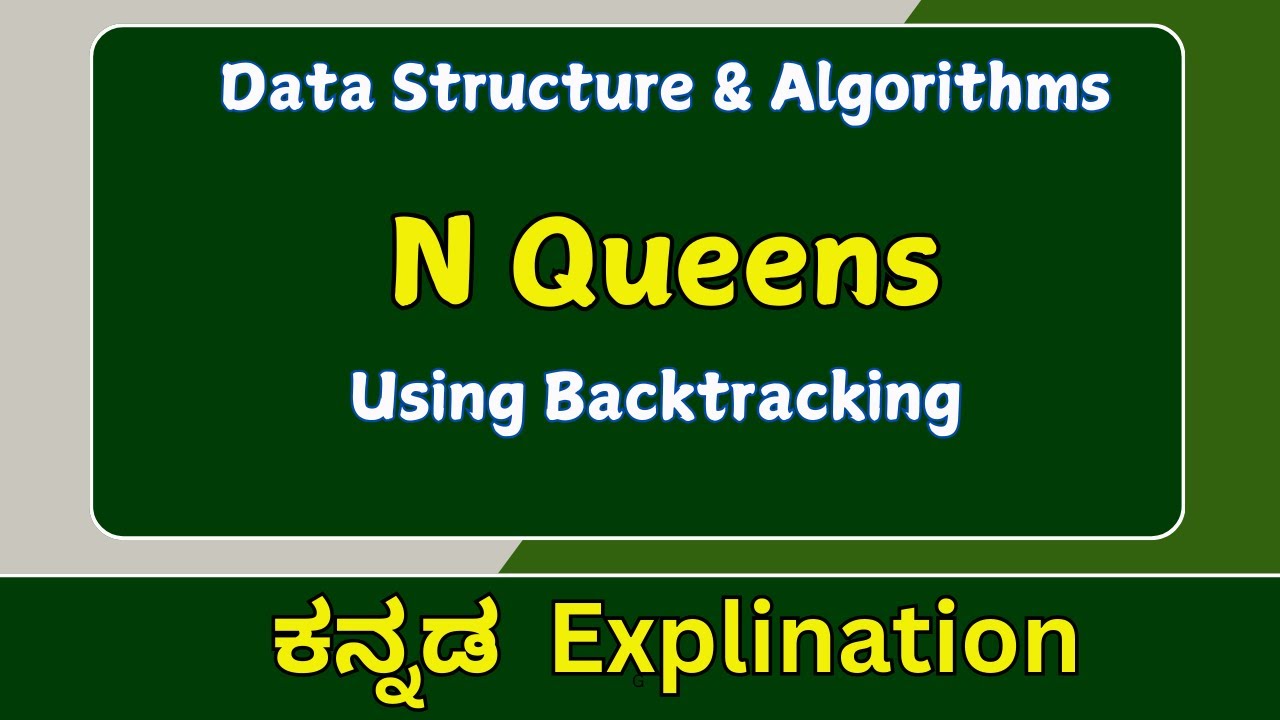 Data Structure & Algorithms

N Queens

Using Backtracking

ಕನ್ನಡ Explination